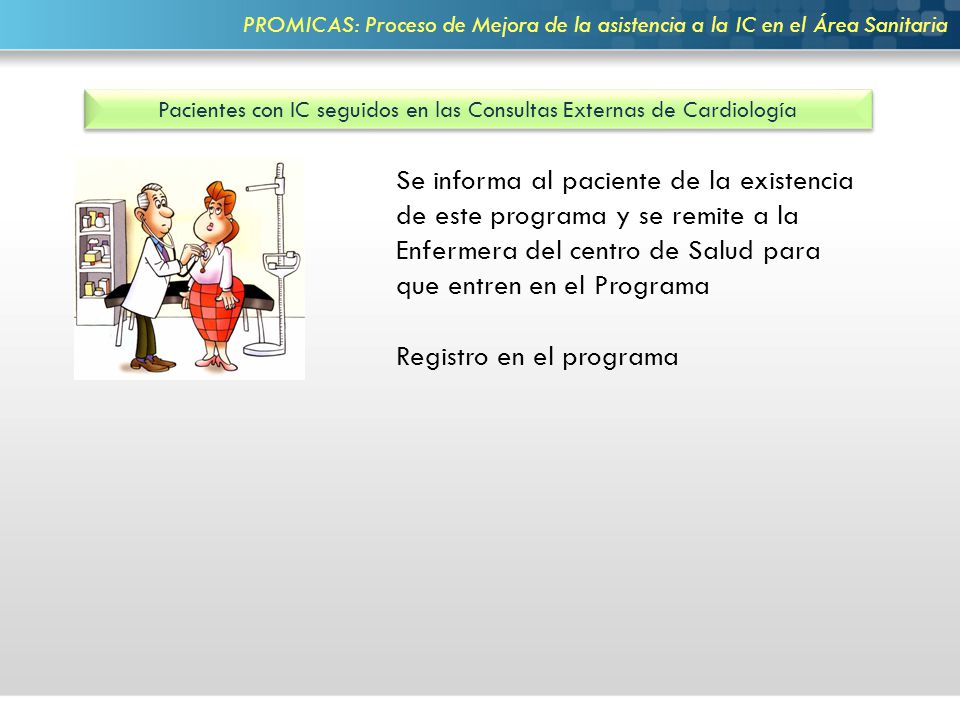 PROMICAS: Proceso de Mejora de la asistencia a la IC en el Área Sanitaria

Pacientes con IC seguidos en las Consultas Externas de Cardiología

Se informa al paciente de la existencia de este programa y se remite a la Enfermera del centro de Salud para que entren en el Programa

Registro en el programa